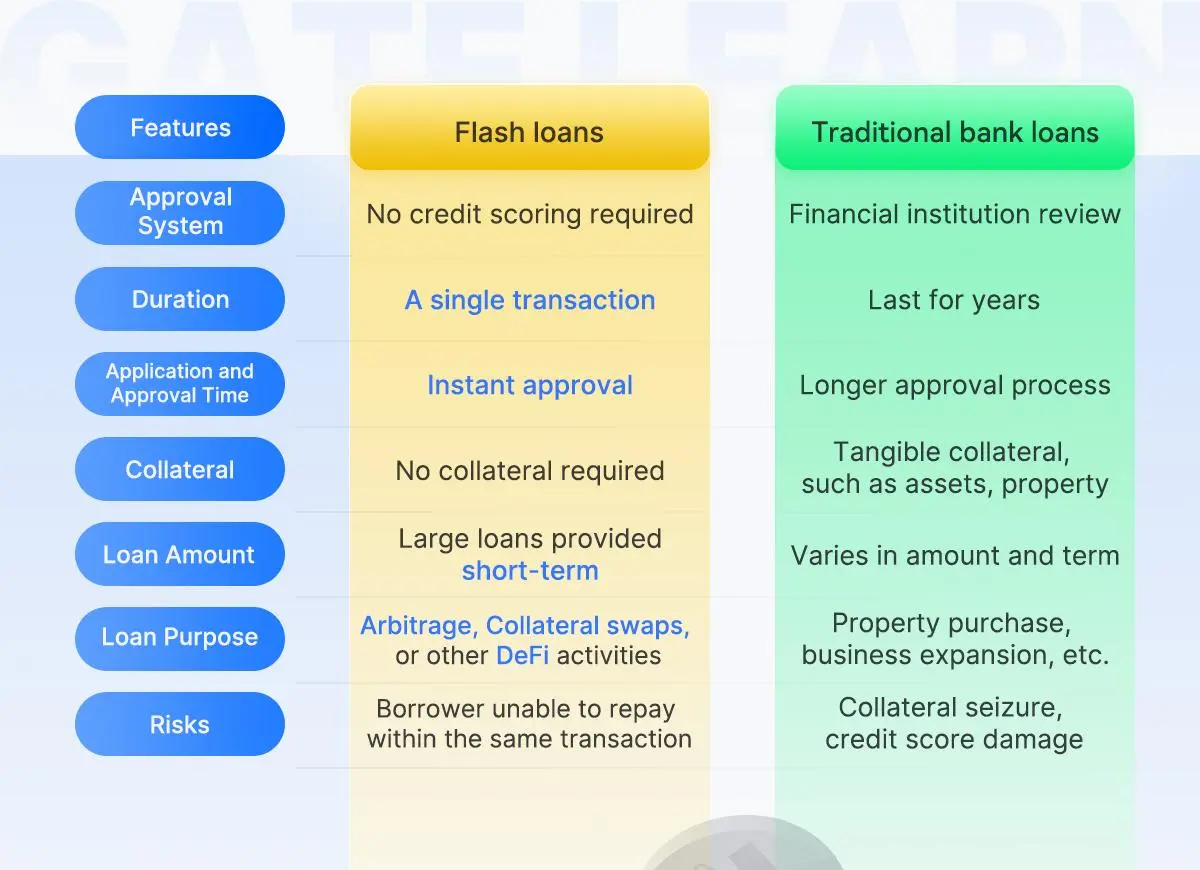 GATE LEARN

| Features | Flash loans | Traditional bank loans |
|---|---|---|
| Approval System | No credit scoring required | Financial institution review |
| Duration | A single transaction | Last for years |
| Application and Approval Time | Instant approval | Longer approval process |
| Collateral | No collateral required | Tangible collateral, such as assets, property |
| Loan Amount | Large loans provided short-term | Varies in amount and term |
| Loan Purpose | Arbitrage, Collateral swaps, or other DeFi activities | Property purchase, business expansion, etc. |
| Risks | Borrower unable to repay within the same transaction | Collateral seizure, credit score damage |